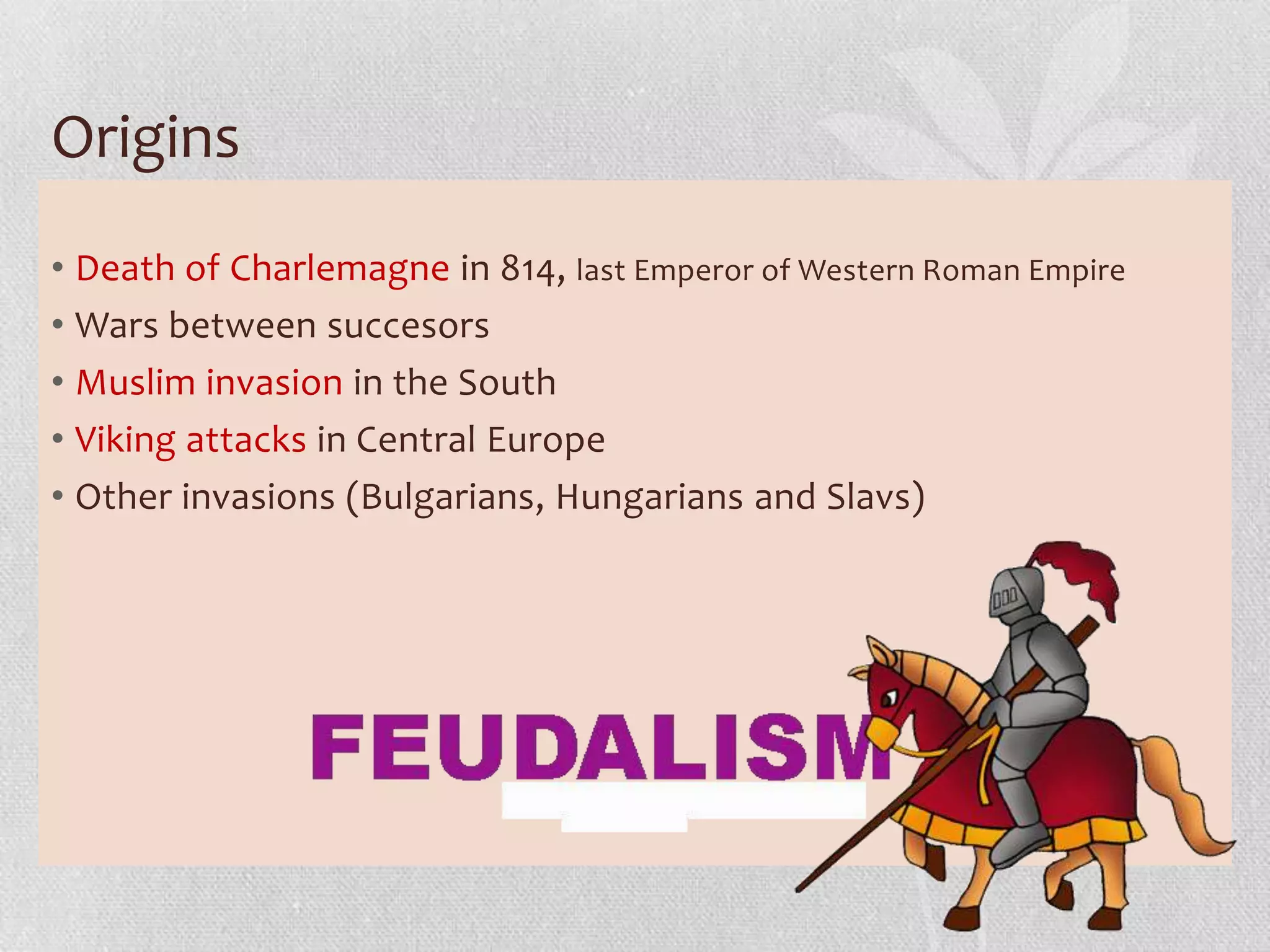 Origins

• Death of Charlemagne in 814, last Emperor of Western Roman Empire
• Wars between succesors
• Muslim invasion in the South
• Viking attacks in Central Europe
• Other invasions (Bulgarians, Hungarians and Slavs)

FEUDALISM